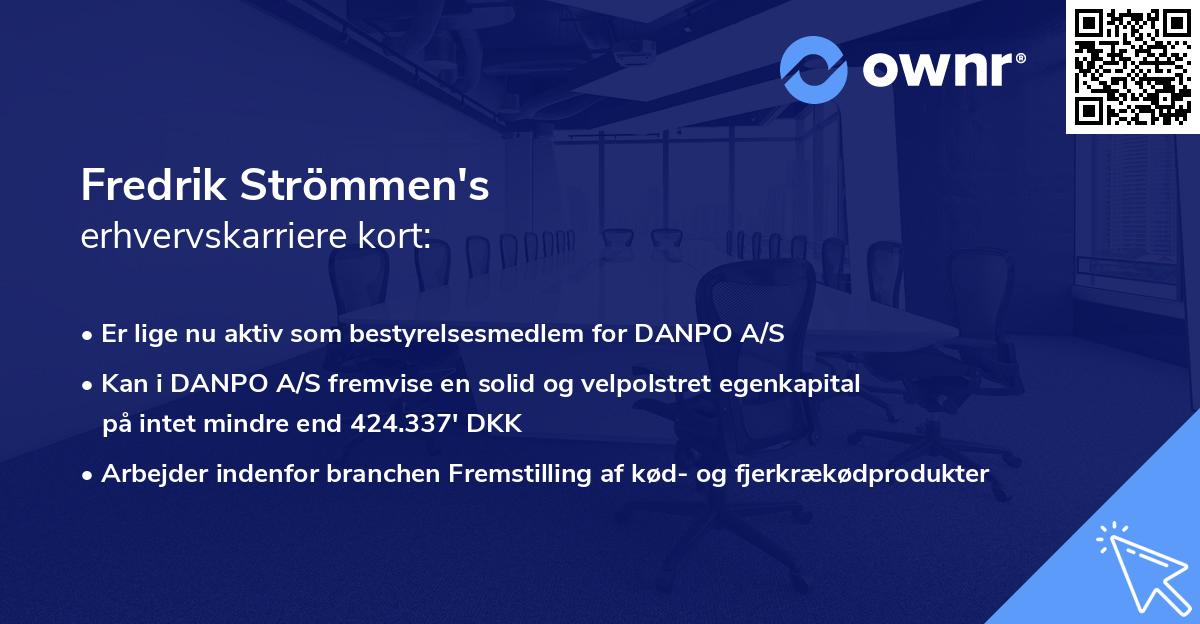 ownr®

Fredrik Strömmen's
erhvervskarriere kort:

• Er lige nu aktiv som bestyrelsesmedlem for DANPO A/S
• Kan i DANPO A/S fremvise en solid og velpolstret egenkapital på intet mindre end 424.337' DKK
• Arbejder indenfor branchen Fremstilling af kød- og fjerkrækødprodukter